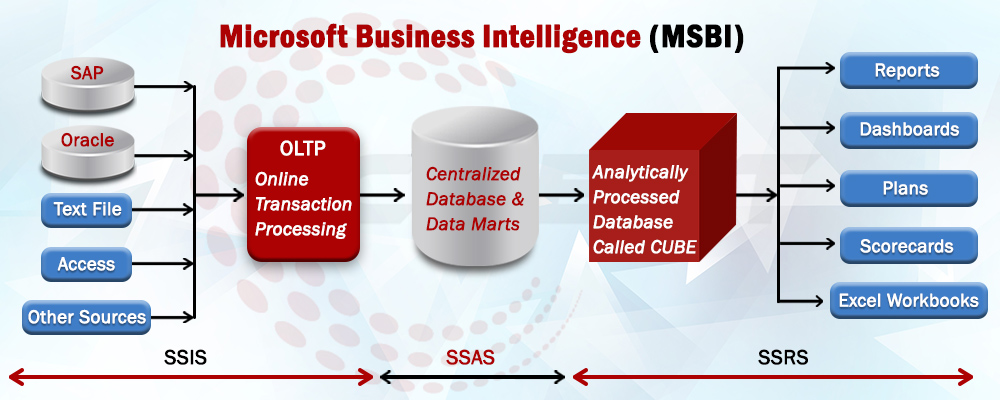 Microsoft Business Intelligence (MSBI)

SAP

Oracle

Text File

Access

Other Sources

OLTP
Online Transaction Processing

Centralized Database & Data Marts

Analytically Processed Database Called CUBE

Reports

Dashboards

Plans

Scorecards

Excel Workbooks

SSIS

SSAS

SSRS